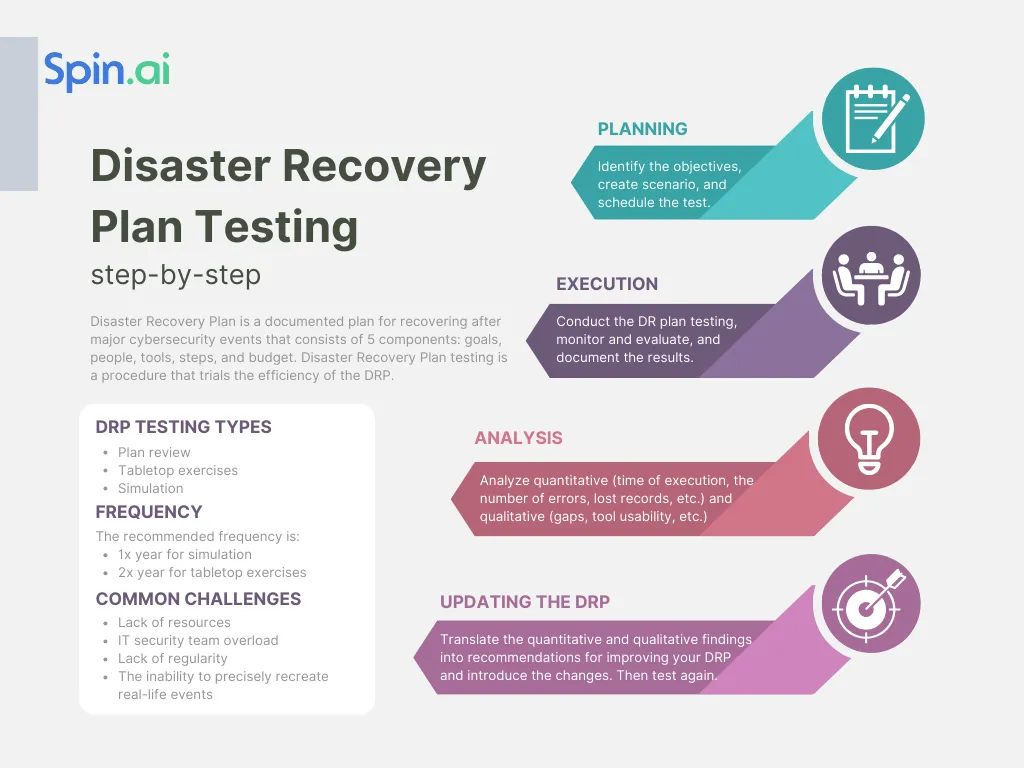 Spin.ai

Disaster Recovery Plan Testing
step-by-step

Disaster Recovery Plan is a documented plan for recovering after major cybersecurity events that consists of 5 components: goals, people, tools, steps, and budget. Disaster Recovery Plan testing is a procedure that trials the efficiency of the DRP.

DRP TESTING TYPES
- Plan review
- Tabletop exercises
- Simulation

FREQUENCY
The recommended frequency is:
- 1x year for simulation
- 2x year for tabletop exercises

COMMON CHALLENGES
- Lack of resources
- IT security team overload
- Lack of regularity
- The inability to precisely recreate real-life events

PLANNING
Identify the objectives, create scenario, and schedule the test.

EXECUTION
Conduct the DR plan testing, monitor and evaluate, and document the results.

ANALYSIS
Analyze quantitative (time of execution, the number of errors, lost records, etc.) and qualitative (gaps, tool usability, etc.)

UPDATING THE DRP
Translate the quantitative and qualitative findings into recommendations for improving your DRP and introduce the changes. Then test again.